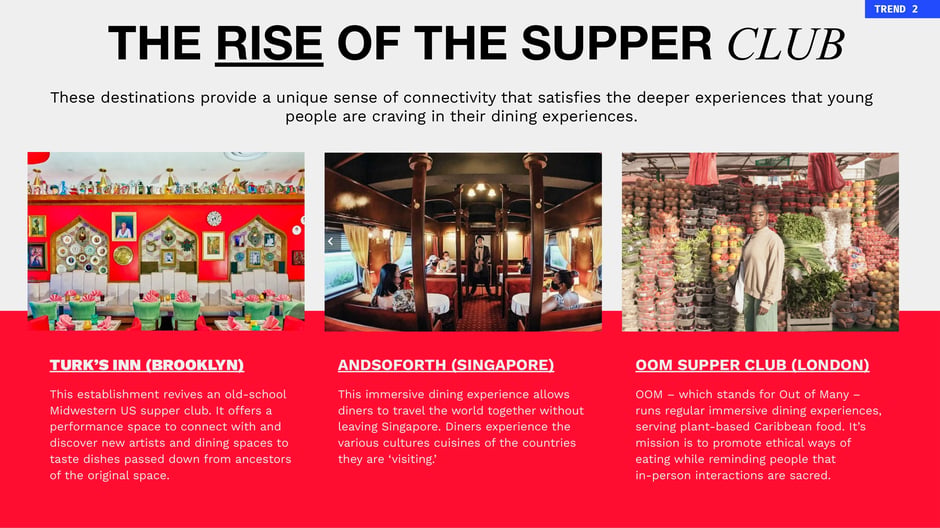 TREND 2

THE RISE OF THE SUPPER CLUB

These destinations provide a unique sense of connectivity that satisfies the deeper experiences that young people are craving in their dining experiences.

TURK'S INN (BROOKLYN)

This establishment revives an old-school Midwestern US supper club. It offers a performance space to connect with and discover new artists and dining spaces to taste dishes passed down from ancestors of the original space.

ANDSOFORTH (SINGAPORE)

This immersive dining experience allows diners to travel the world together without leaving Singapore. Diners experience the various cultures cuisines of the countries they are 'visiting.'

OOM SUPPER CLUB (LONDON)

OOM – which stands for Out of Many – runs regular immersive dining experiences, serving plant-based Caribbean food. It's mission is to promote ethical ways of eating while reminding people that in-person interactions are sacred.